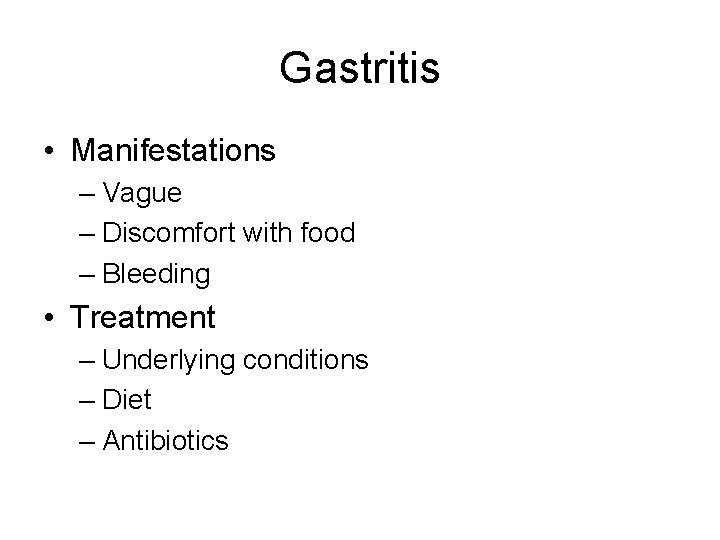 Gastritis

• Manifestations
– Vague
– Discomfort with food
– Bleeding
• Treatment
– Underlying conditions
– Diet
– Antibiotics